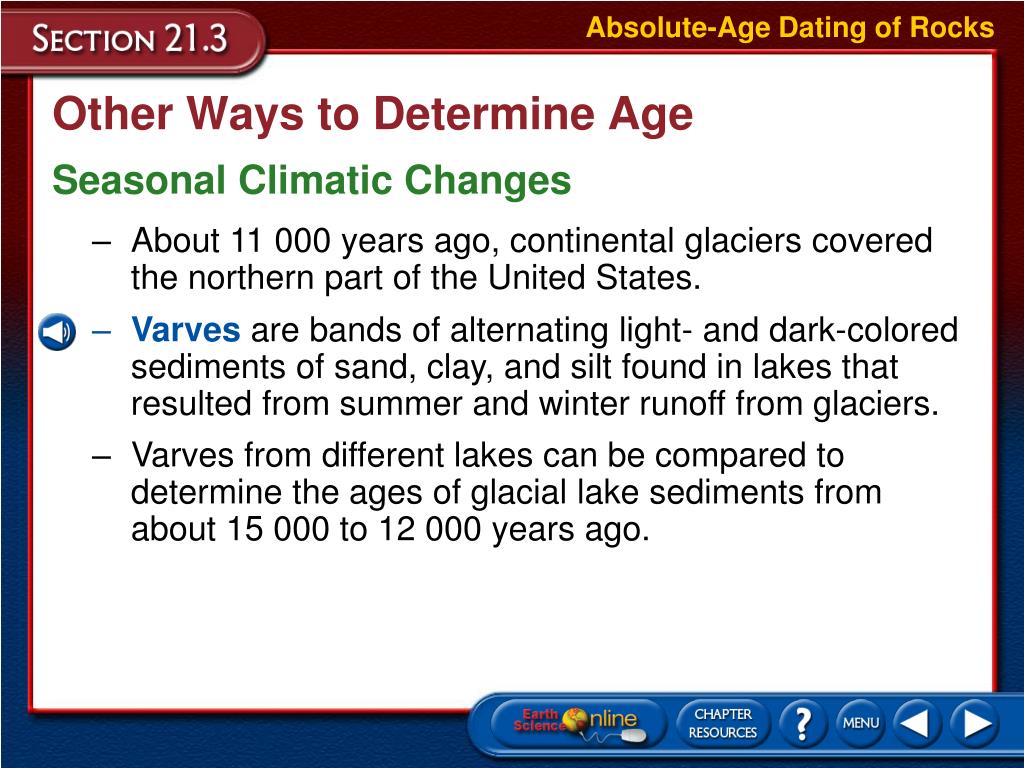 SECTION 21.3

Absolute-Age Dating of Rocks

Other Ways to Determine Age

Seasonal Climatic Changes

– About 11 000 years ago, continental glaciers covered the northern part of the United States.

– Varves are bands of alternating light- and dark-colored sediments of sand, clay, and silt found in lakes that resulted from summer and winter runoff from glaciers.

– Varves from different lakes can be compared to determine the ages of glacial lake sediments from about 15 000 to 12 000 years ago.

Earth Science Online

CHAPTER RESOURCES

?

MENU